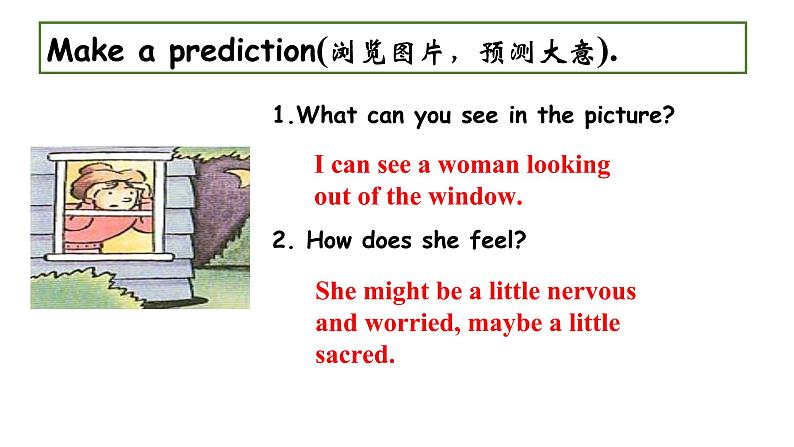 Make a prediction(浏览图片，预测大意).

1.What can you see in the picture?

I can see a woman looking out of the window.

2. How does she feel?

She might be a little nervous and worried, maybe a little sacred.